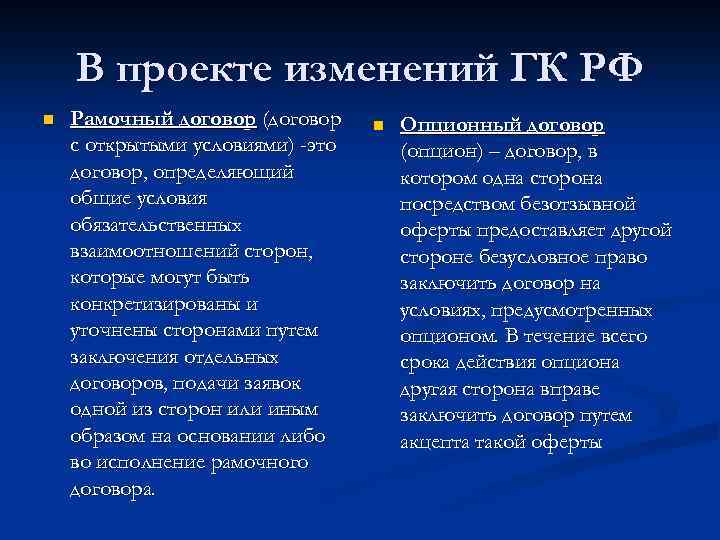 В проекте изменений ГК РФ

Рамочный договор (договор с открытыми условиями) -это договор, определяющий общие условия обязательственных взаимоотношений сторон, которые могут быть конкретизированы и уточнены сторонами путем заключения отдельных договоров, подачи заявок одной из сторон или иным образом на основании либо во исполнение рамочного договора.

Опционный договор (опцион) – договор, в котором одна сторона посредством безотзывной оферты предоставляет другой стороне безусловное право заключить договор на условиях, предусмотренных опционом. В течение всего срока действия опциона другая сторона вправе заключить договор путем акцепта такой оферты